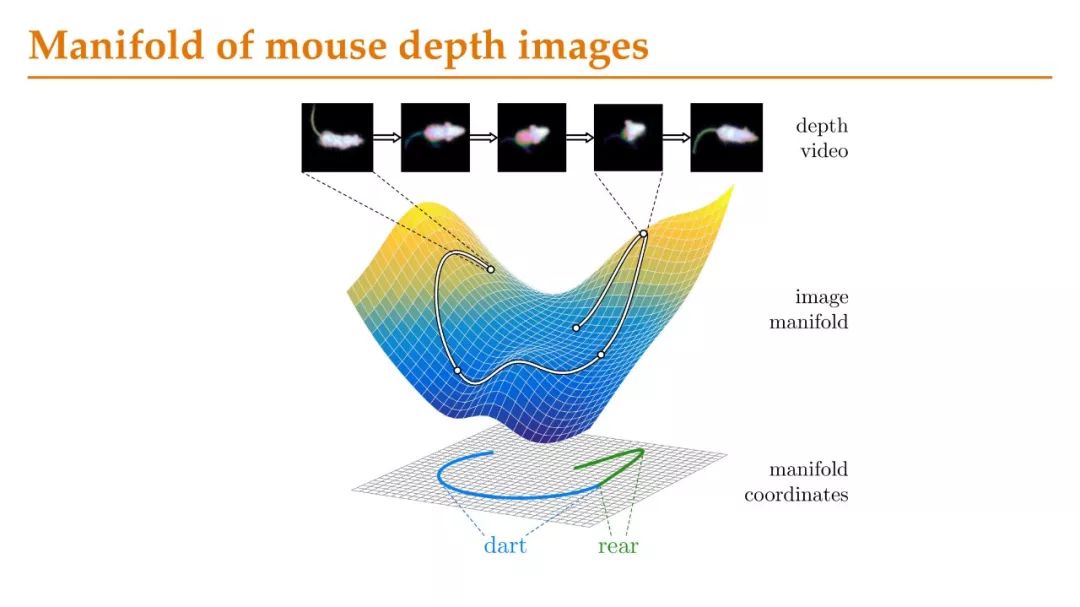 Manifold of mouse depth images

depth video

image manifold

manifold coordinates

dart

rear